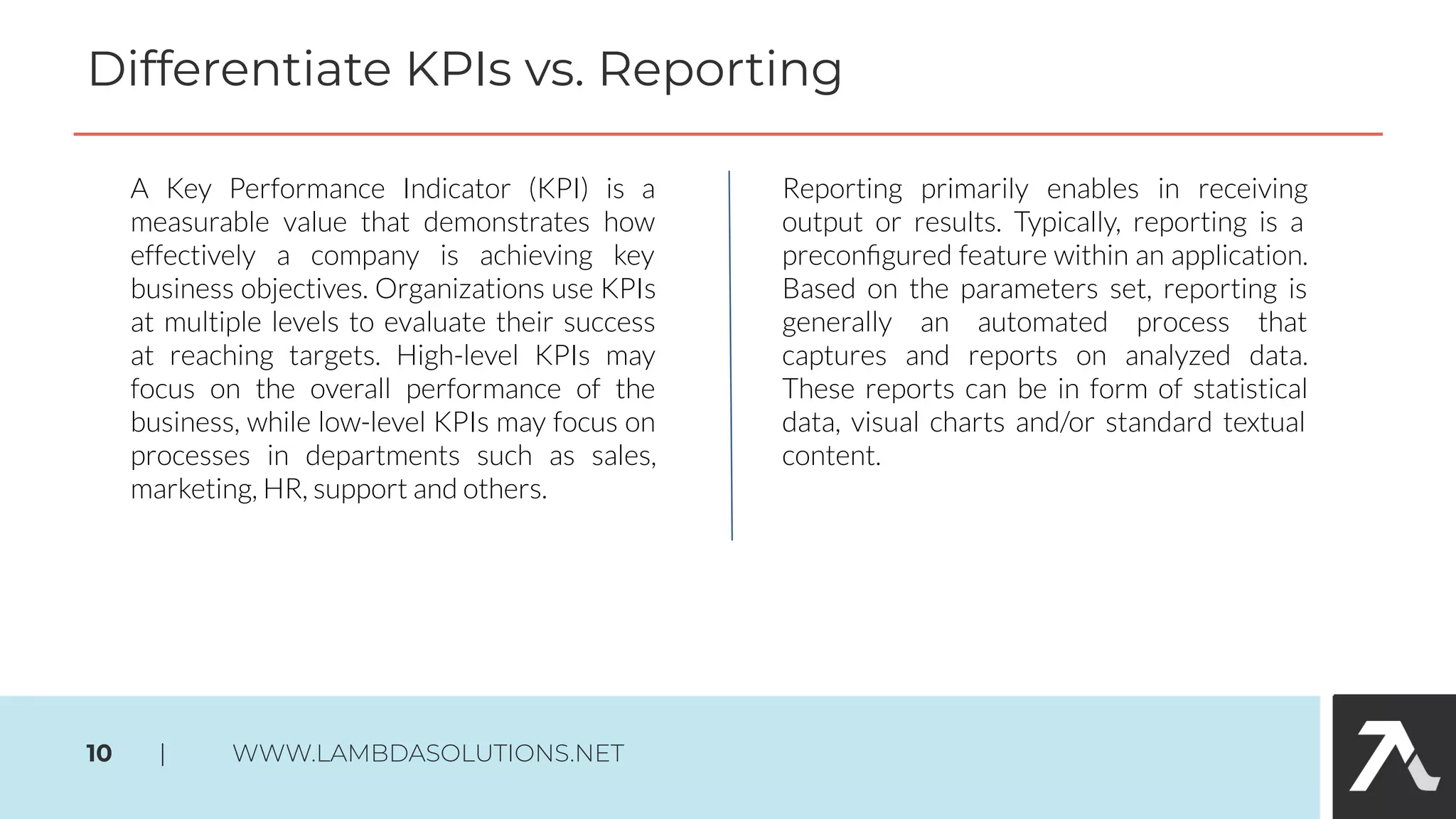 Differentiate KPIs vs. Reporting

A Key Performance Indicator (KPI) is a measurable value that demonstrates how effectively a company is achieving key business objectives. Organizations use KPIs at multiple levels to evaluate their success at reaching targets. High-level KPIs may focus on the overall performance of the business, while low-level KPIs may focus on processes in departments such as sales, marketing, HR, support and others.

Reporting primarily enables in receiving output or results. Typically, reporting is a preconfigured feature within an application. Based on the parameters set, reporting is generally an automated process that captures and reports on analyzed data. These reports can be in form of statistical data, visual charts and/or standard textual content.

10 | WWW.LAMBDASOLUTIONS.NET